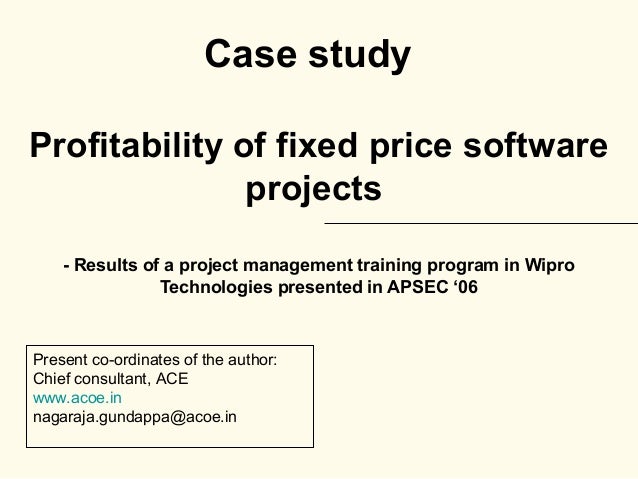 Case study

Profitability of fixed price software projects

- Results of a project management training program in Wipro Technologies presented in APSEC ‘06

Present co-ordinates of the author:
Chief consultant, ACE
www.acoe.in
nagaraja.gundappa@acoe.in